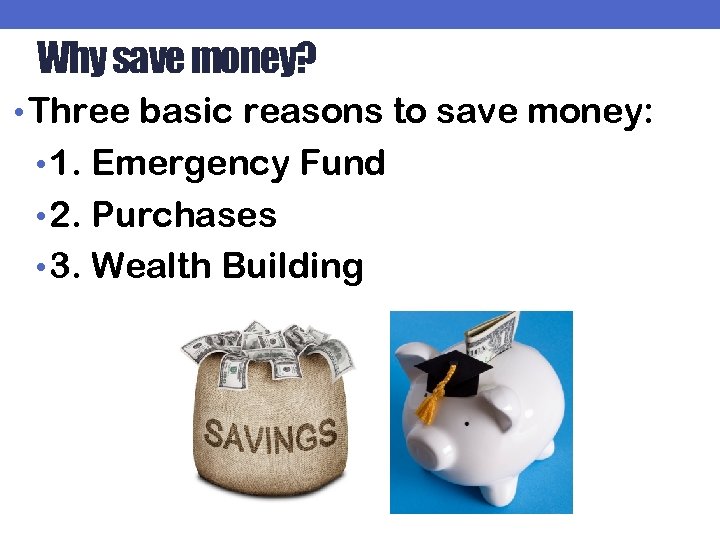 Why save money?

• Three basic reasons to save money:

• 1. Emergency Fund

• 2. Purchases

• 3. Wealth Building

SAVINGS